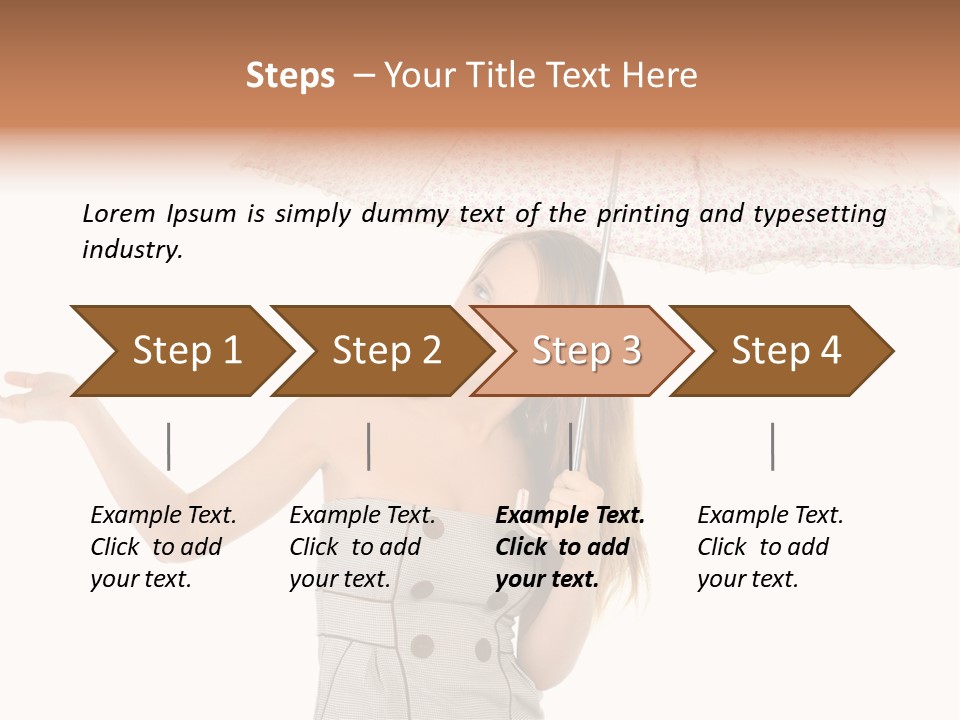 Steps – Your Title Text Here

Lorem Ipsum is simply dummy text of the printing and typesetting industry.

Step 1

Step 2

Step 3

Step 4

Example Text. Click to add your text.

Example Text. Click to add your text.

Example Text. Click to add your text.

Example Text. Click to add your text.